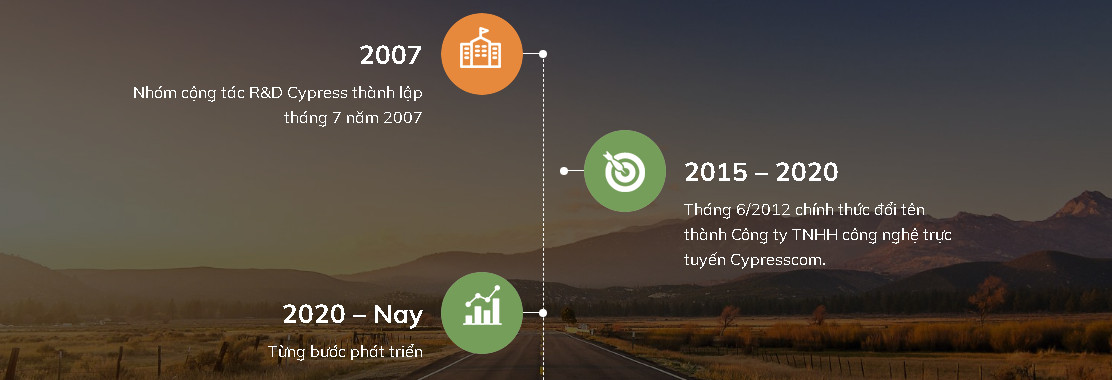 2007

Nhóm cộng tác R&D Cypress thành lập tháng 7 năm 2007

2015 – 2020

Tháng 6/2012 chính thức đổi tên thành Công ty TNHH công nghệ trực tuyến Cypresscom.

2020 – Nay

Từng bước phát triển